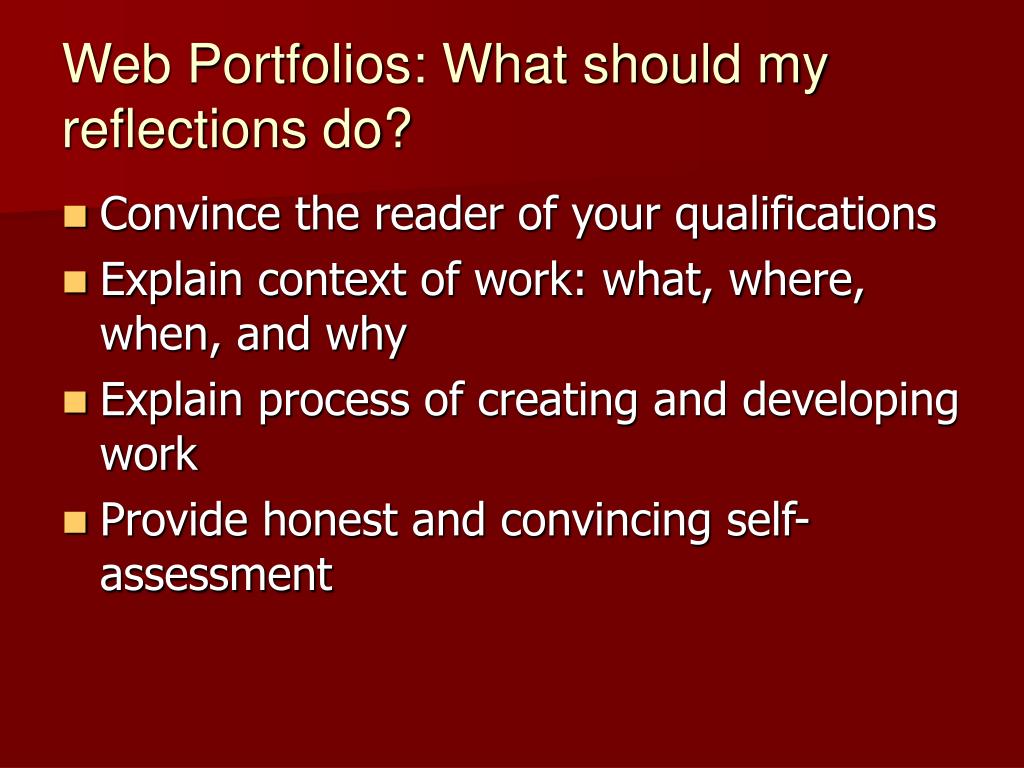 Web Portfolios: What should my reflections do?

Convince the reader of your qualifications
Explain context of work: what, where, when, and why
Explain process of creating and developing work
Provide honest and convincing self-assessment